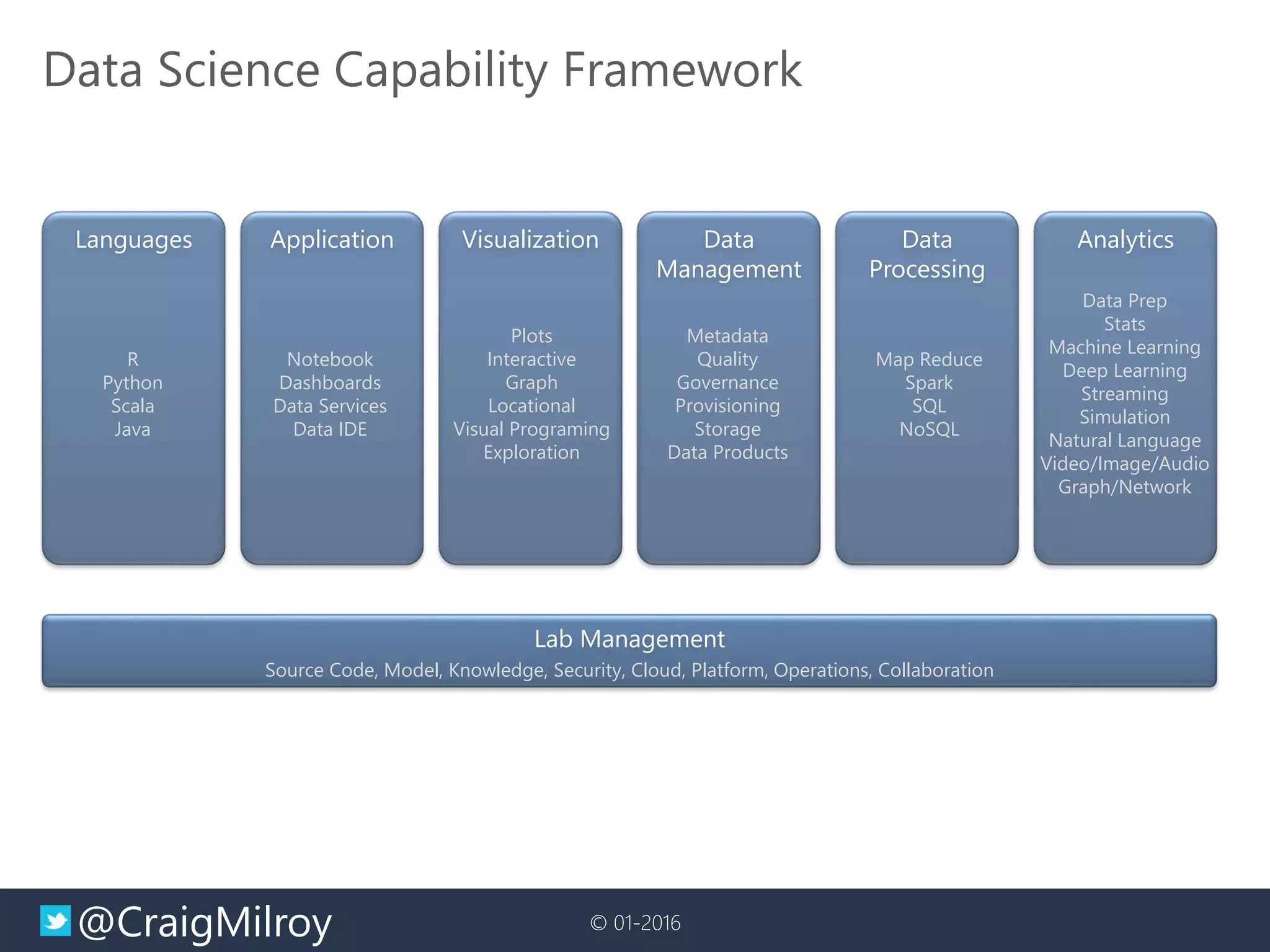 Data Science Capability Framework

Languages

R
Python
Scala
Java

Application

Notebook
Dashboards
Data Services
Data IDE

Visualization

Plots
Interactive
Graph
Locational
Visual Programing
Exploration

Data Management

Metadata
Quality
Governance
Provisioning
Storage
Data Products

Data Processing

Map Reduce
Spark
SQL
NoSQL

Analytics

Data Prep
Stats
Machine Learning
Deep Learning
Streaming
Simulation
Natural Language
Video/Image/Audio
Graph/Network

Lab Management
Source Code, Model, Knowledge, Security, Cloud, Platform, Operations, Collaboration

@CraigMilroy

© 01-2016